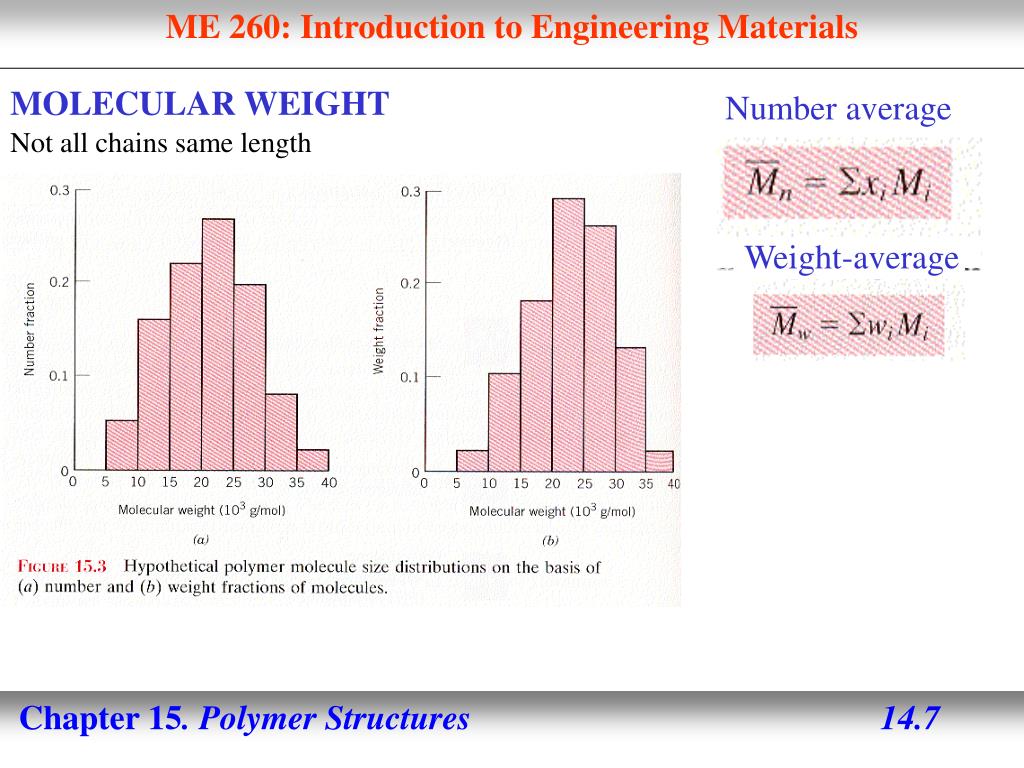 ME 260: Introduction to Engineering Materials

MOLECULAR WEIGHT

Not all chains same length

Number average

$\overline{M}_n = \Sigma x_i M_i$

Weight-average

$\overline{M}_w = \Sigma w_i M_i$

0.3

0.2

0.1

0

Number fraction

0 5 10 15 20 25 30 35 40

Molecular weight ($10^3$ g/mol)

(a)

0.3

0.2

0.1

0

Weight fraction

0 5 10 15 20 25 30 35 40

Molecular weight ($10^3$ g/mol)

(b)

FIGURE 15.3 Hypothetical polymer molecule size distributions on the basis of (a) number and (b) weight fractions of molecules.

Chapter 15. Polymer Structures

14.7